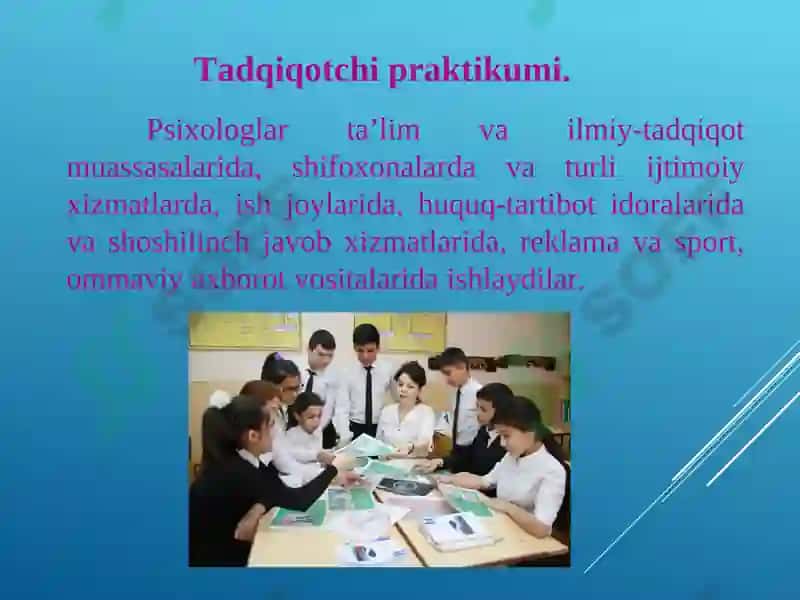 Tadqiqotchi praktikumi.

Psixologlar ta’lim va ilmiy-tadqiqot muassasalarida, shifoxonalarda va turli ijtimoiy xizmatlarda, ish joylarida, huquq-tartibot idoralarida va shoshilinch javob xizmatlarida, reklama va sport, ommaviy axborot vositalarida ishlaydilar.